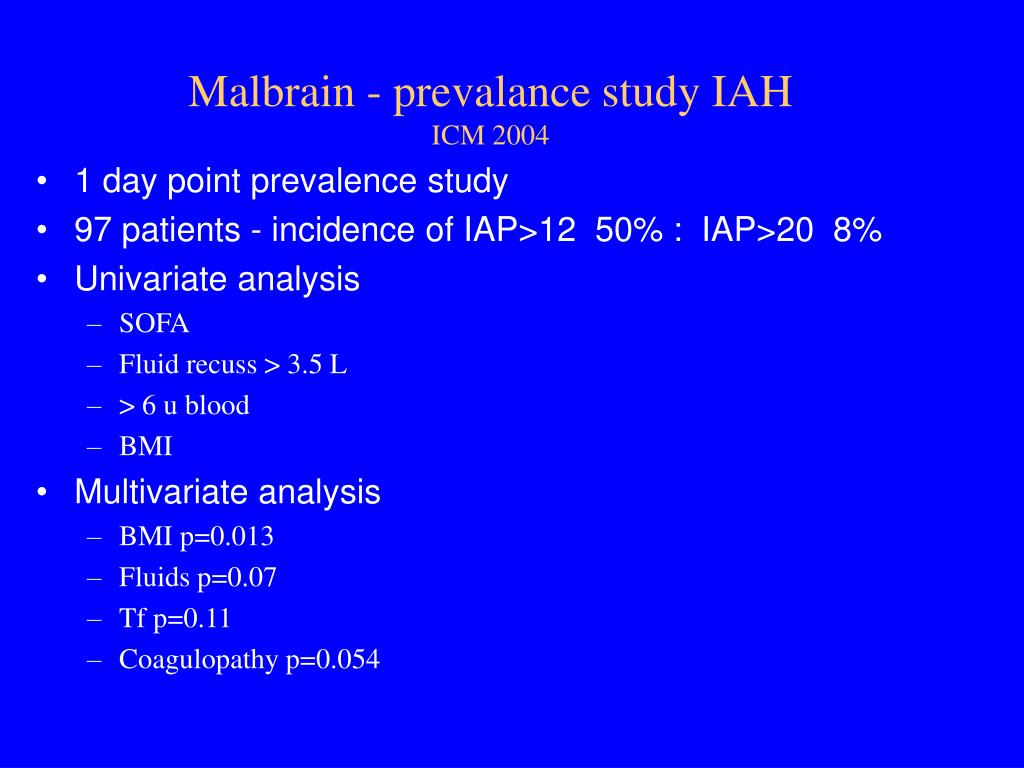 Malbrain - prevalance study IAH
ICM 2004

• 1 day point prevalence study
• 97 patients - incidence of IAP>12 50% : IAP>20 8%
• Univariate analysis
– SOFA
– Fluid recuss > 3.5 L
– > 6 u blood
– BMI
• Multivariate analysis
– BMI p=0.013
– Fluids p=0.07
– Tf p=0.11
– Coagulopathy p=0.054